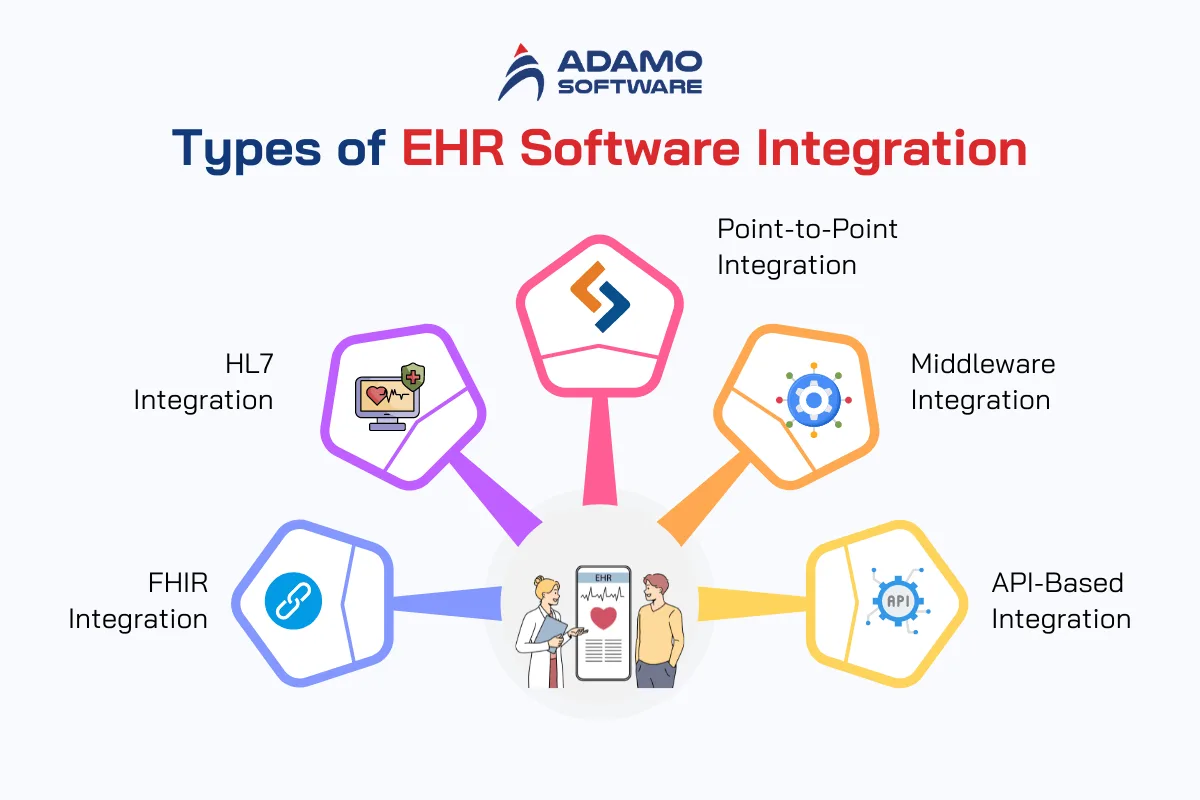 ADAMO SOFTWARE

Types of EHR Software Integration

Point-to-Point Integration

HL7 Integration

Middleware Integration

FHIR Integration

EHR

API

API-Based Integration